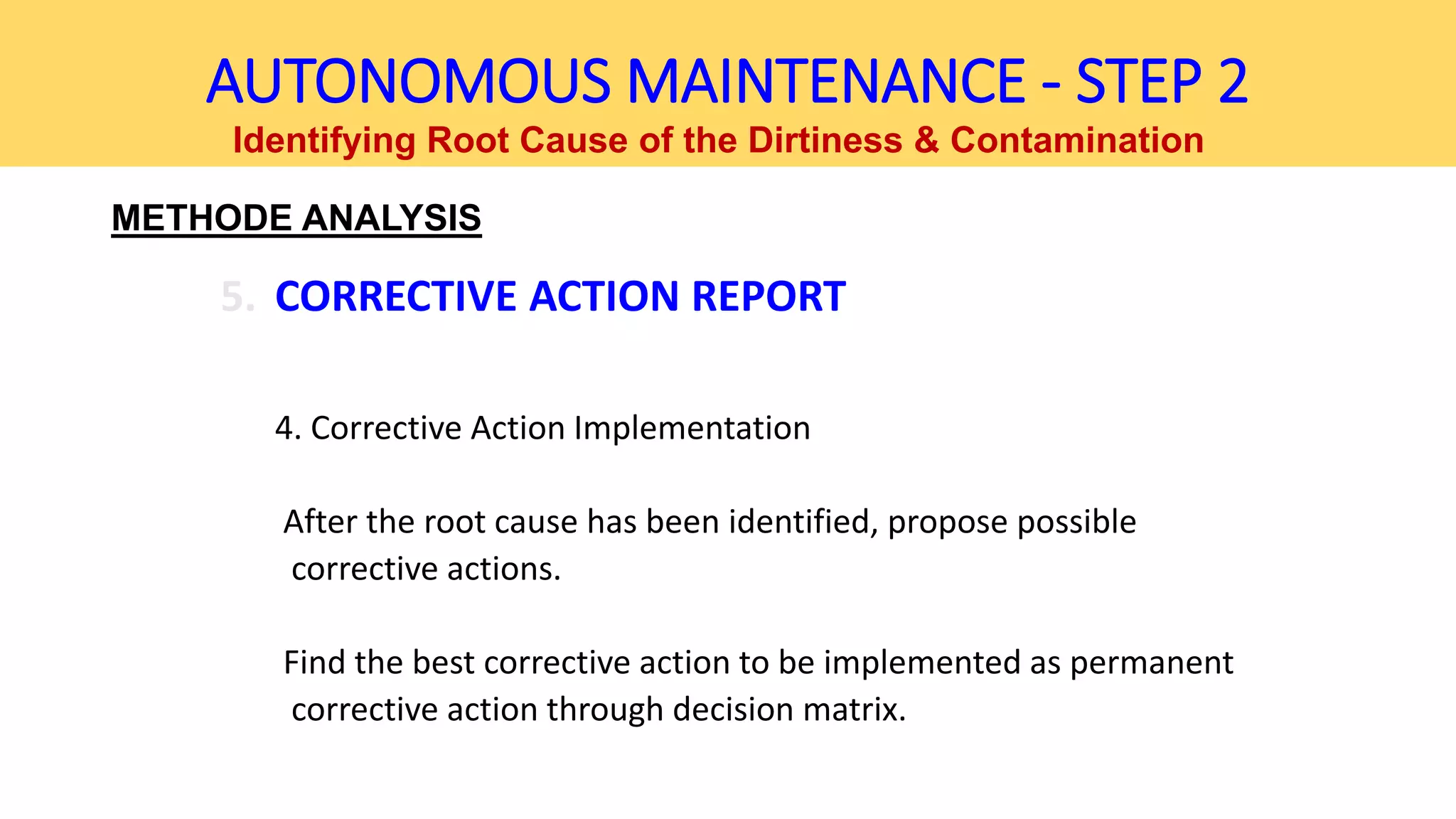 AUTONOMOUS MAINTENANCE - STEP 2
Identifying Root Cause of the Dirtiness & Contamination

METHODE ANALYSIS

5. CORRECTIVE ACTION REPORT

4. Corrective Action Implementation

After the root cause has been identified, propose possible corrective actions.

Find the best corrective action to be implemented as permanent corrective action through decision matrix.